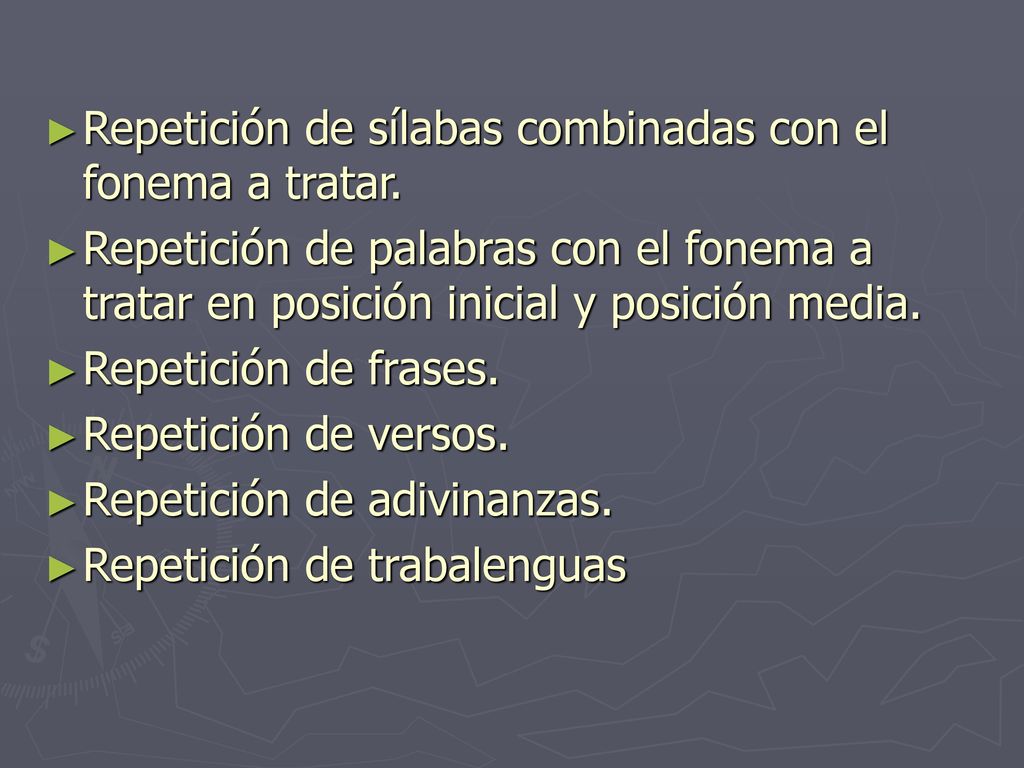 ►Repetición de sílabas combinadas con el fonema a tratar.

►Repetición de palabras con el fonema a tratar en posición inicial y posición media.

►Repetición de frases.

►Repetición de versos.

►Repetición de adivinanzas.

►Repetición de trabalenguas